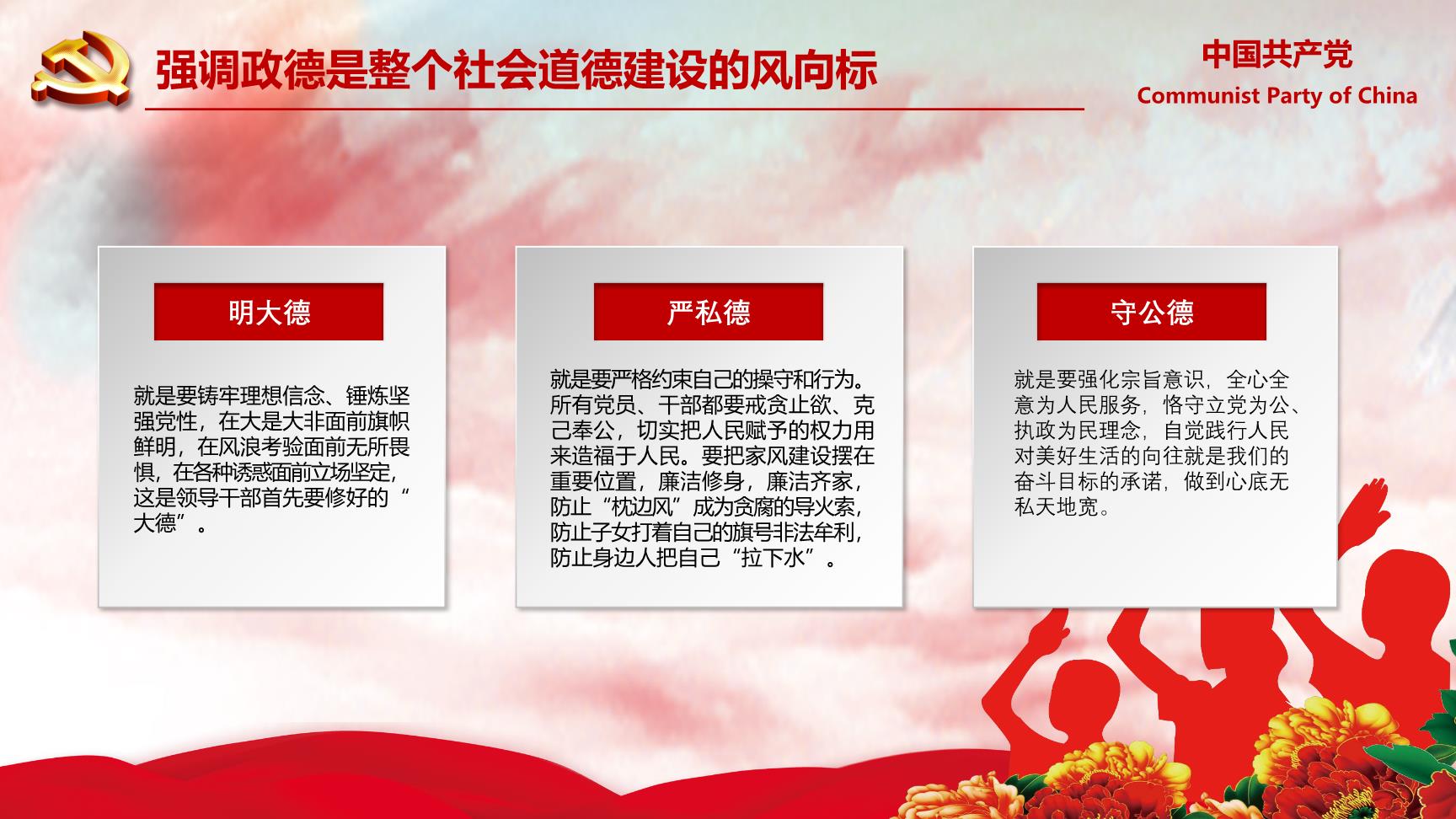 强调政德是整个社会道德建设的风向标

中国共产党
Communist Party of China

明大德

就是要铸牢理想信念、锤炼坚强党性，在大是大非面前旗帜鲜明，在风浪考验面前无所畏惧，在各种诱惑面前立场坚定，这是领导干部首先要修好的“大德”。

严私德

就是要严格约束自己的操守和行为。所有党员、干部都要戒贪止欲、克己奉公，切实把人民赋予的权力用来造福于人民。要把家风建设摆在重要位置，廉洁修身，廉洁齐家，防止“枕边风”成为贪腐的导火索，防止子女打着自己的旗号非法牟利，防止身边人把自己“拉下水”。

守公德

就是要强化宗旨意识，全心全意为人民服务，恪守立党为公、执政为民理念，自觉践行人民对美好生活的向往就是我们的奋斗目标的承诺，做到心底无私天地宽。